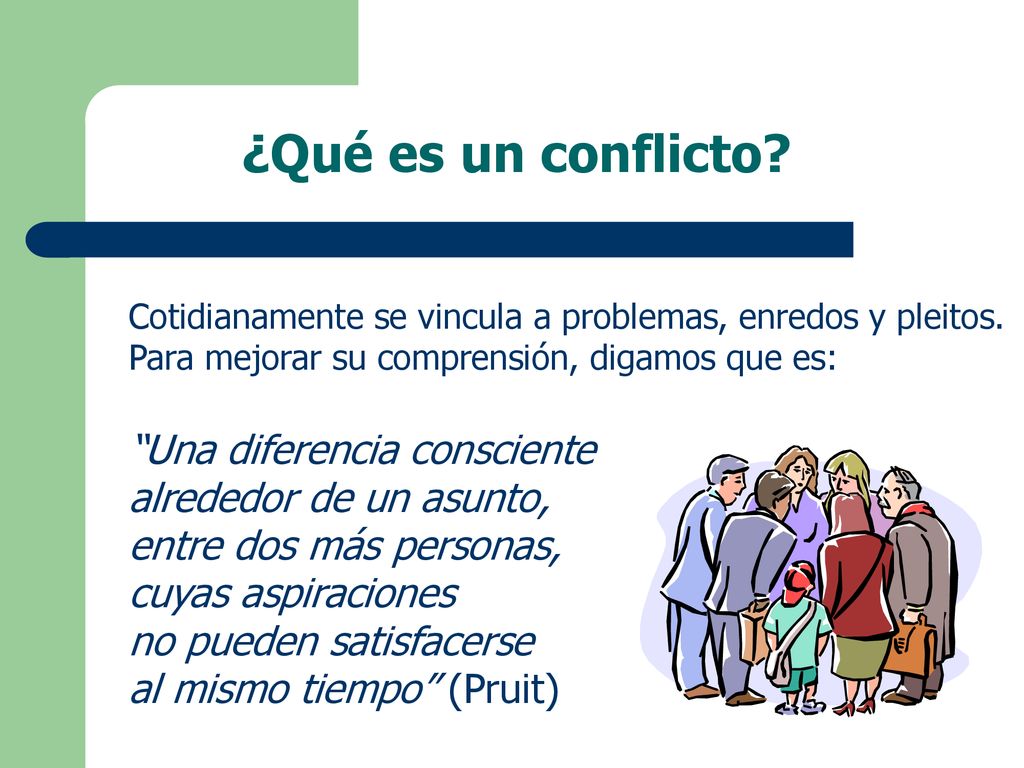 ¿Qué es un conflicto?

Cotidianamente se vincula a problemas, enredos y pleitos. Para mejorar su comprensión, digamos que es:

“Una diferencia consciente alrededor de un asunto, entre dos más personas, cuyas aspiraciones no pueden satisfacerse al mismo tiempo” (Pruit)